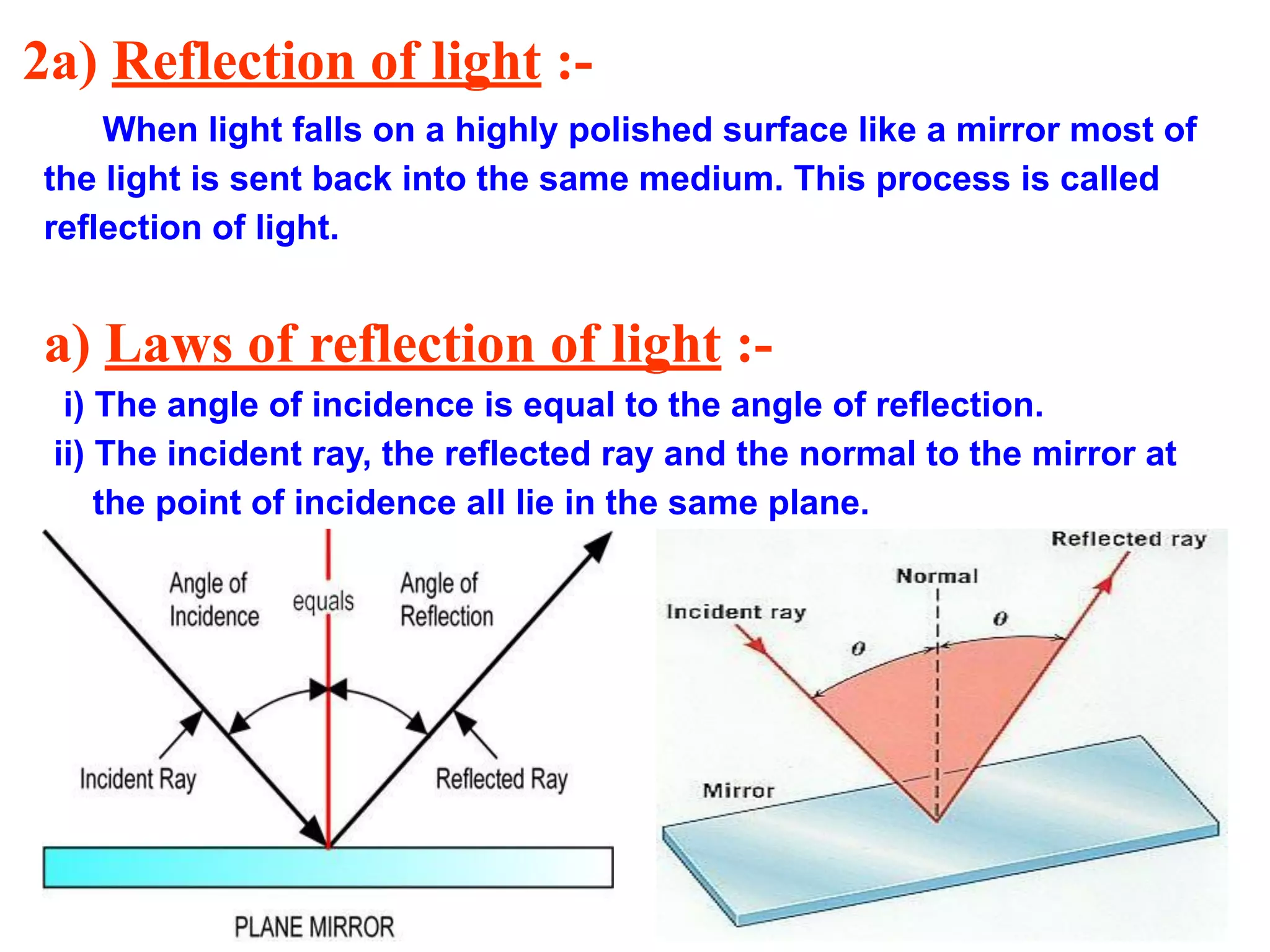 2a) Reflection of light :-

When light falls on a highly polished surface like a mirror most of the light is sent back into the same medium. This process is called reflection of light.

a) Laws of reflection of light :-

i) The angle of incidence is equal to the angle of reflection.

ii) The incident ray, the reflected ray and the normal to the mirror at the point of incidence all lie in the same plane.

Angle of Incidence

equals

Angle of Reflection

Incident Ray

Reflected Ray

PLANE MIRROR

Reflected ray

Normal

Incident ray

$\theta$

$\theta$

Mirror